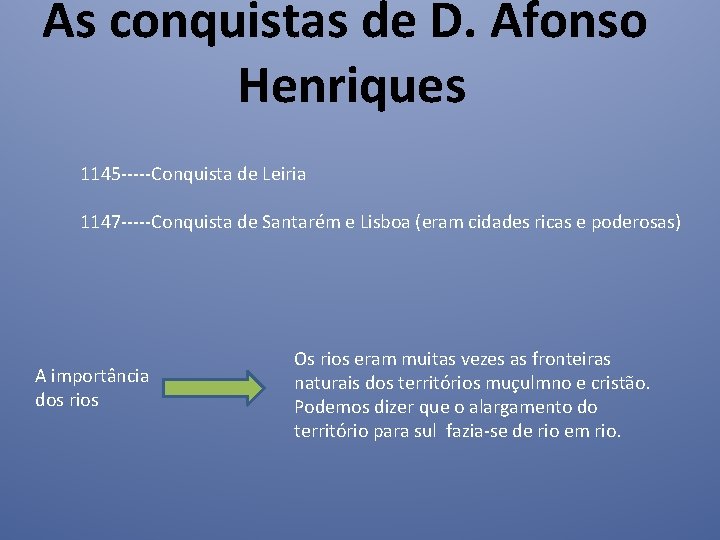 As conquistas de D. Afonso Henriques

1145-----Conquista de Leiria

1147-----Conquista de Santarém e Lisboa (eram cidades ricas e poderosas)

A importância dos rios

Os rios eram muitas vezes as fronteiras naturais dos territórios muçulmno e cristão. Podemos dizer que o alargamento do território para sul fazia-se de rio em rio.